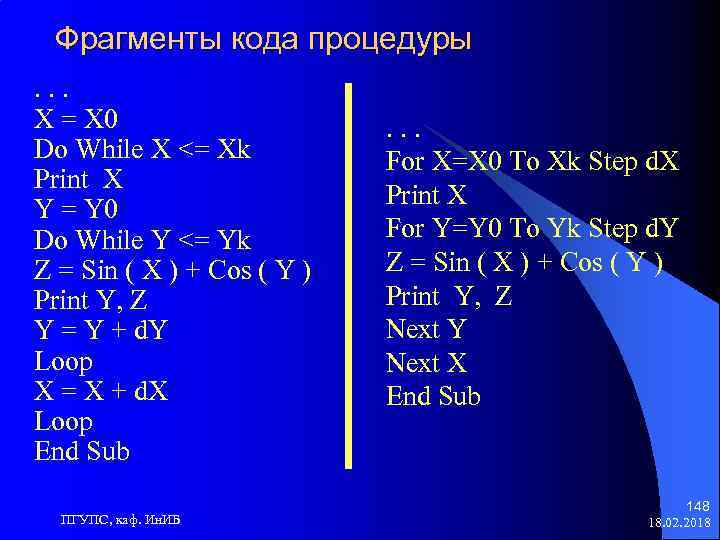 Фрагменты кода процедуры

. . .
X = X0
Do While X <= Xk
Print X
Y = Y0
Do While Y <= Yk
Z = Sin ( X ) + Cos ( Y )
Print Y, Z
Y = Y + dY
Loop
X = X + dX
Loop
End Sub

. . .
For X=X0 To Xk Step dX
Print X
For Y=Y0 To Yk Step dY
Z = Sin ( X ) + Cos ( Y )
Print Y, Z
Next Y
Next X
End Sub

ПГУПС, каф. ИнИБ

148
18.02.2018